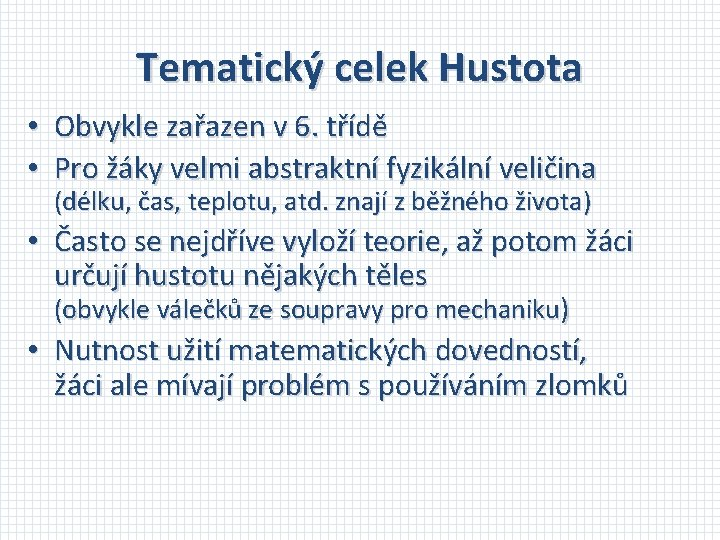 Tematický celek Hustota

• Obvykle zařazen v 6. třídě
• Pro žáky velmi abstraktní fyzikální veličina (délku, čas, teplotu, atd. znají z běžného života)
• Často se nejdříve vyloží teorie, až potom žáci určují hustotu nějakých těles (obvykle válečků ze soupravy pro mechaniku)
• Nutnost užití matematických dovedností, žáci ale mívají problém s používáním zlomků